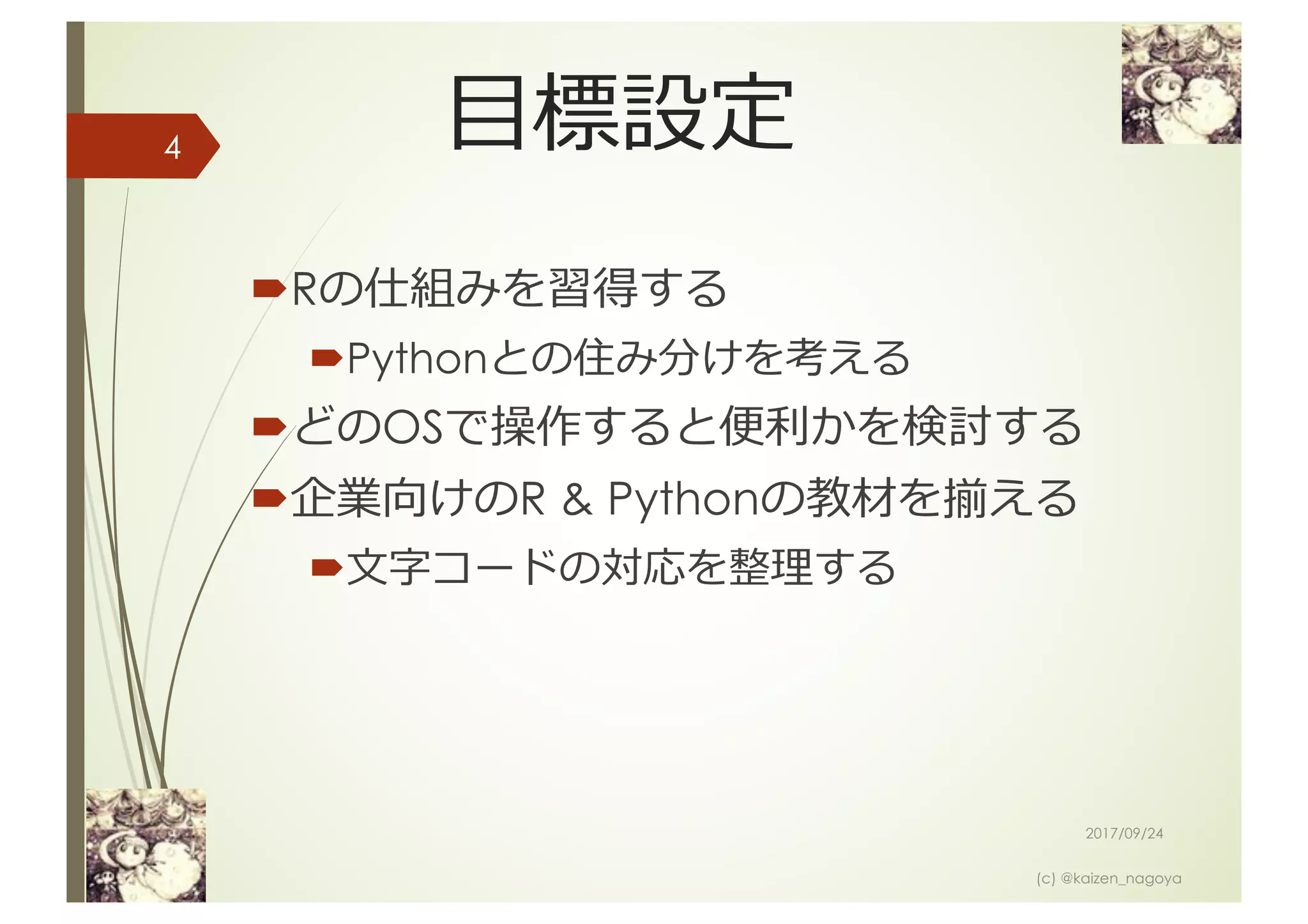 4

目標設定

Rの仕組みを習得する

Pythonとの住み分けを考える

どのOSで操作すると便利かを検討する

企業向けのR & Pythonの教材を揃える

文字コードの対応を整理する

2017/09/24

(c) @kaizen_nagoya